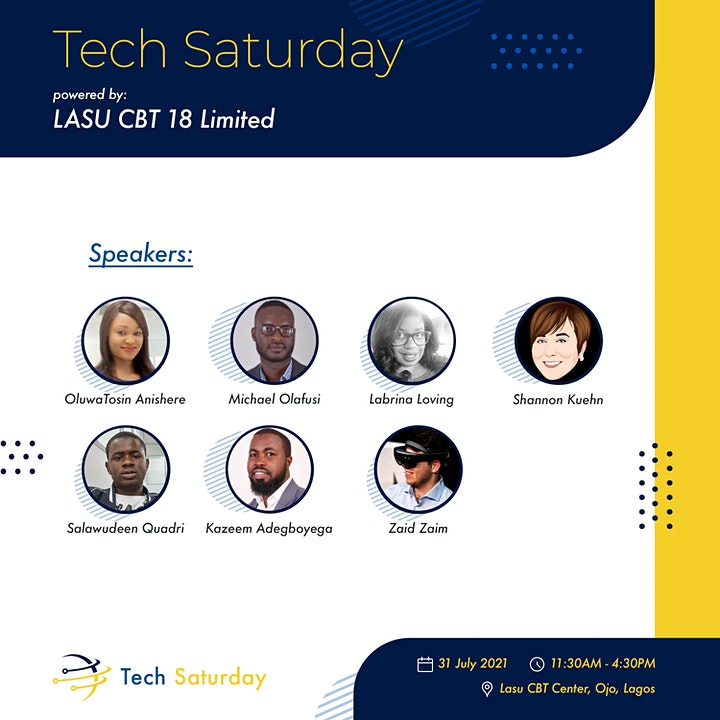 Tech Saturday
powered by:
LASU CBT 18 Limited

Speakers:

OluwaTosin Anishere
Michael Olafusi
Labrina Loving
Shannon Kuehn
Salawudeen Quadri
Kazeem Adegboyega
Zaid Zaim

Tech Saturday

31 July 2021
11:30AM - 4:30PM
Lasu CBT Center, Ojo, Lagos